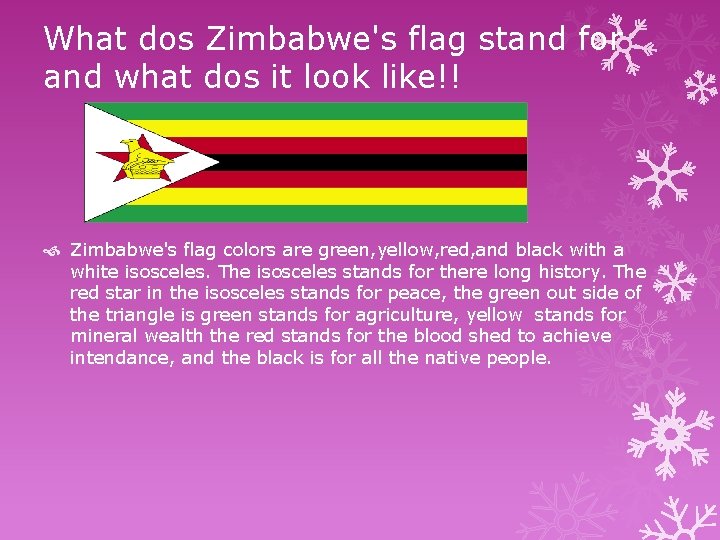 What dos Zimbabwe's flag stand for and what dos it look like!!

Zimbabwe's flag colors are green,yellow,red,and black with a white isosceles. The isosceles stands for there long history. The red star in the isosceles stands for peace, the green out side of the triangle is green stands for agriculture, yellow stands for mineral wealth the red stands for the blood shed to achieve intendance, and the black is for all the native people.